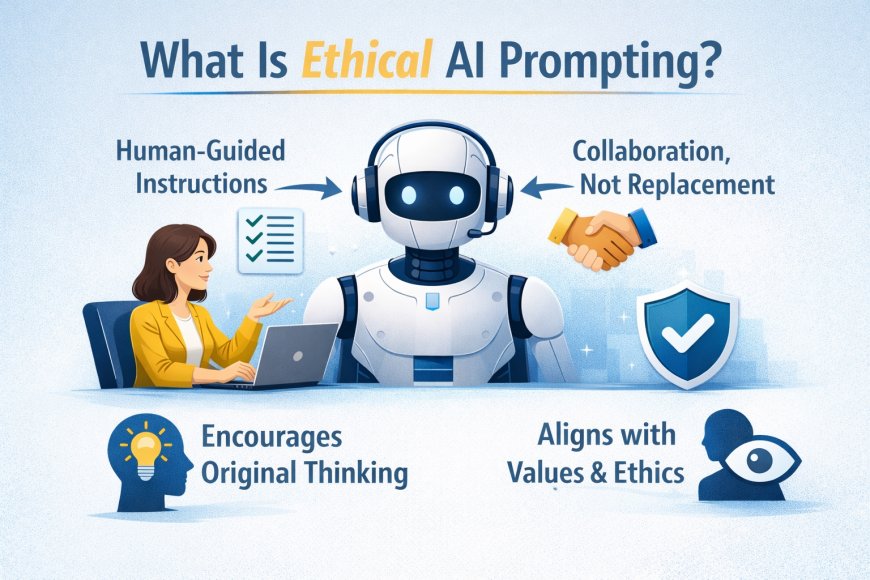 What Is Ethical AI Prompting?

Human-Guided Instructions

Collaboration, Not Replacement

Encourages Original Thinking

Aligns with Values & Ethics